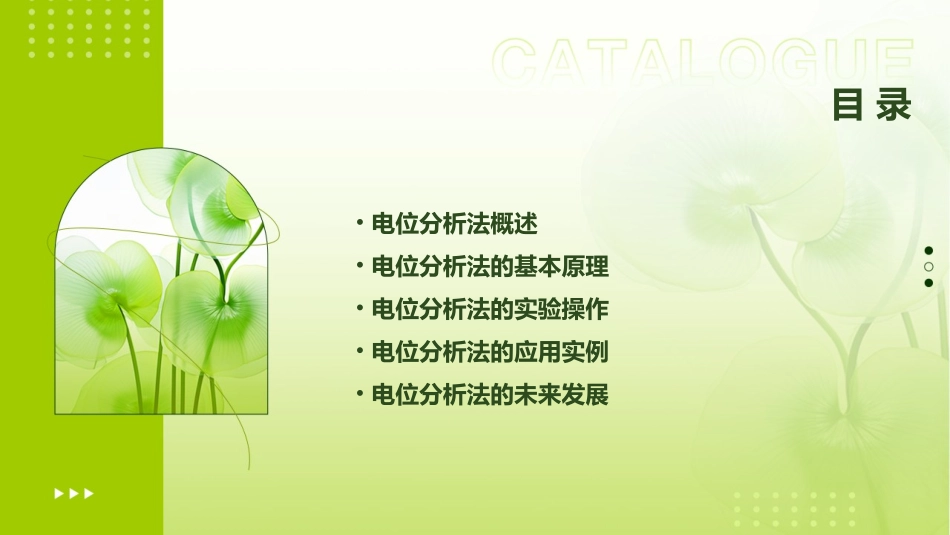 CATALOGUE
目录

• 电位分析法概述
• 电位分析法的基本原理
• 电位分析法的实验操作
• 电位分析法的应用实例
• 电位分析法的未来发展